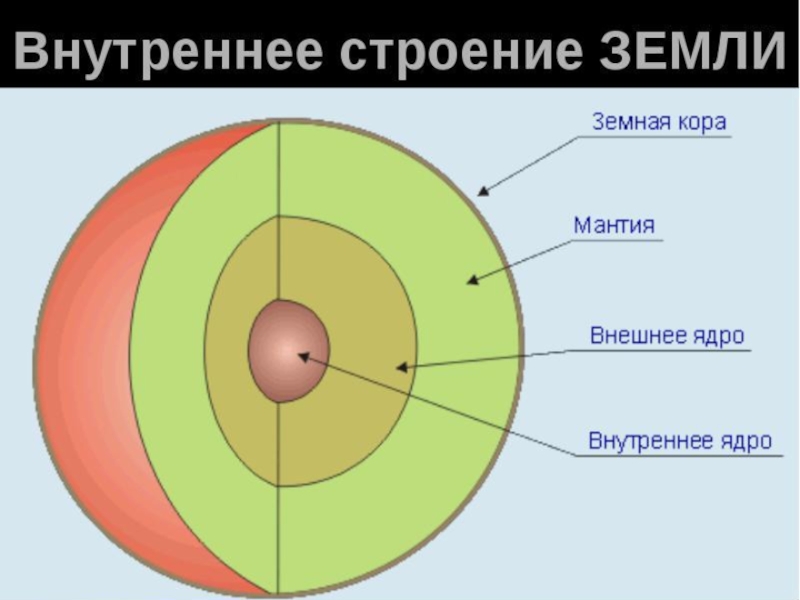 Внутреннее строение ЗЕМЛИ

Земная кора

Мантия

Внешнее ядро

Внутреннее ядро